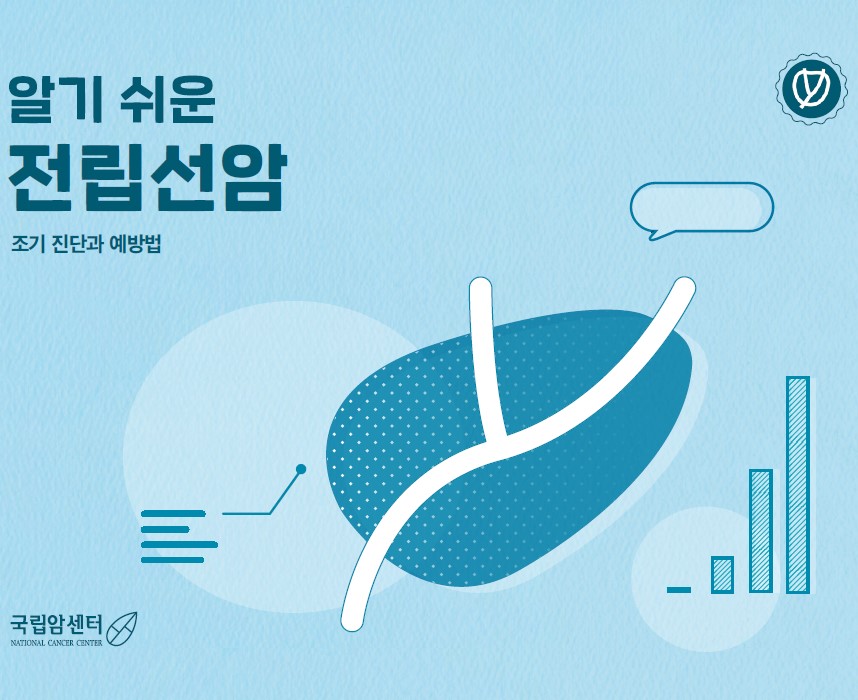 알기 쉬운
전립선암

조기 진단과 예방법

국립암센터
NATIONAL CANCER CENTER